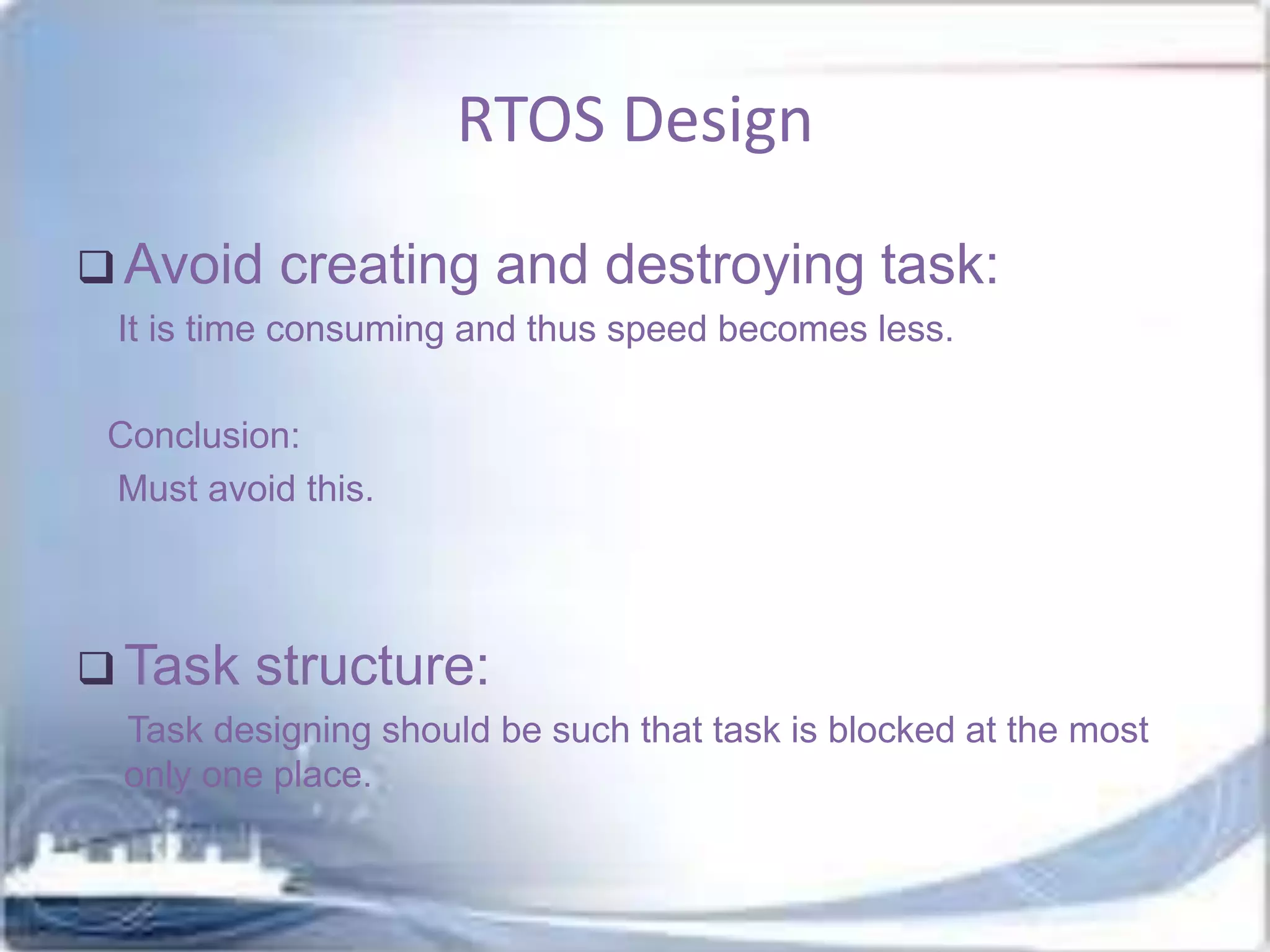 RTOS Design

❑ Avoid creating and destroying task:

It is time consuming and thus speed becomes less.

Conclusion:

Must avoid this.

❑ Task structure:

Task designing should be such that task is blocked at the most only one place.